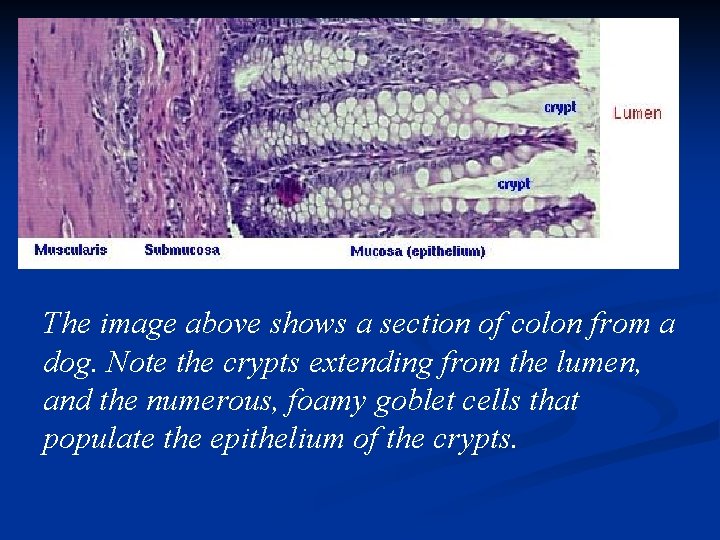 crypt

Lumen

crypt

Muscularis

Submucosa

Mucosa (epithelium)

The image above shows a section of colon from a dog. Note the crypts extending from the lumen, and the numerous, foamy goblet cells that populate the epithelium of the crypts.